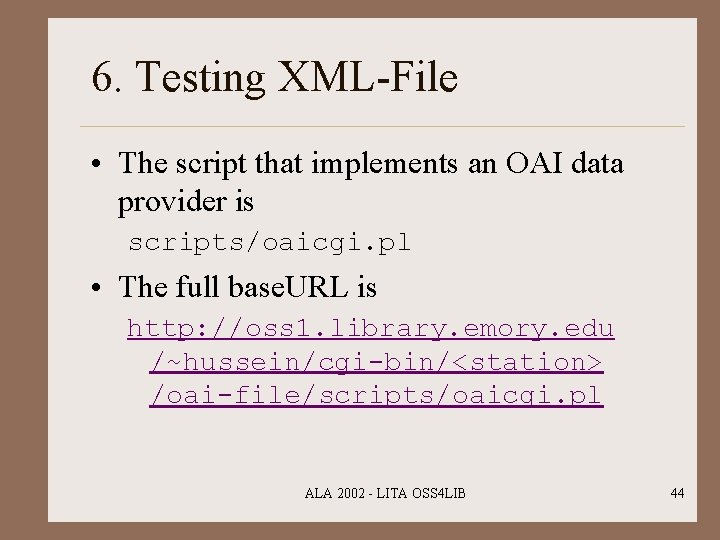 6. Testing XML-File

• The script that implements an OAI data provider is

scripts/oaicgi.pl

• The full baseURL is

http://oss1.library.emory.edu/~hussein/cgi-bin/<station>/oai-file/scripts/oaicgi.pl

ALA 2002 - LITA OSS4LIB

44